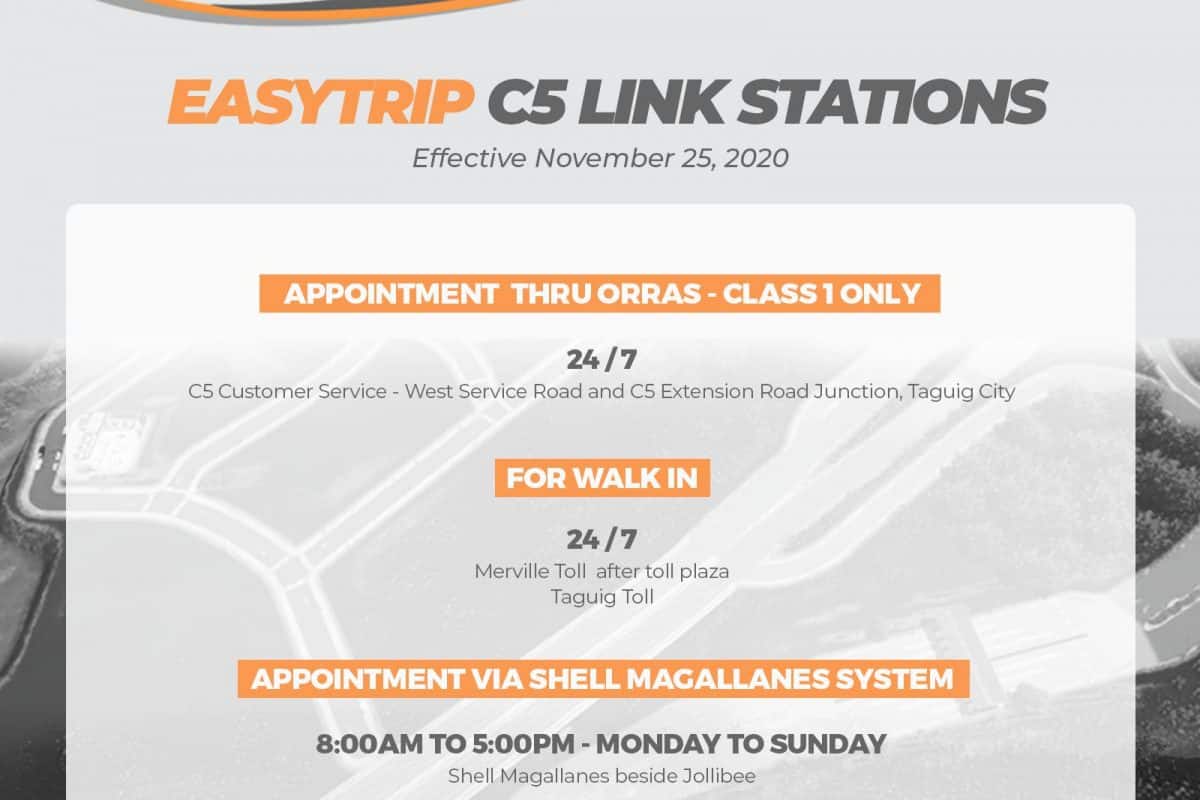 EASYTRIP C5 LINK STATIONS
Effective November 25, 2020

APPOINTMENT THRU ORRAS - CLASS 1 ONLY

24 / 7
C5 Customer Service - West Service Road and C5 Extension Road Junction, Taguig City

FOR WALK IN

24 / 7
Merville Toll after toll plaza
Taguig Toll

APPOINTMENT VIA SHELL MAGALLANES SYSTEM

8:00AM TO 5:00PM - MONDAY TO SUNDAY
Shell Magallanes beside Jollibee